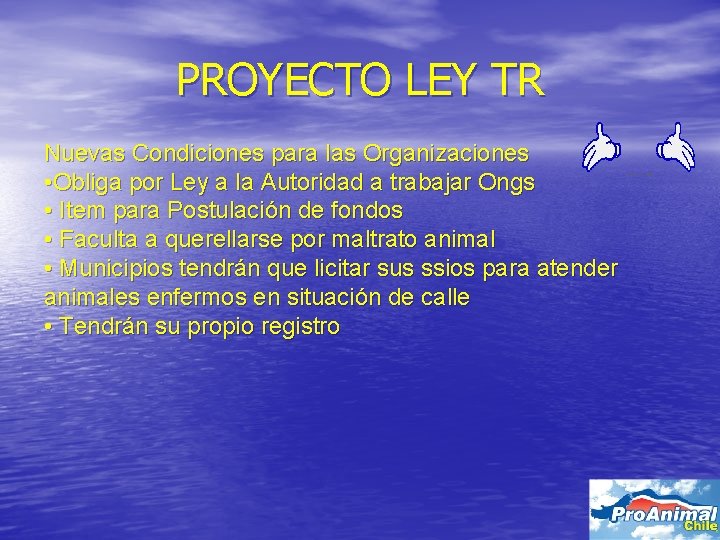 PROYECTO LEY TR

Nuevas Condiciones para las Organizaciones
•Obliga por Ley a la Autoridad a trabajar Ongs
• Item para Postulación de fondos
• Faculta a querellarse por maltrato animal
• Municipios tendrán que licitar sus ssios para atender animales enfermos en situación de calle
• Tendrán su propio registro

ProAnimal
Chile